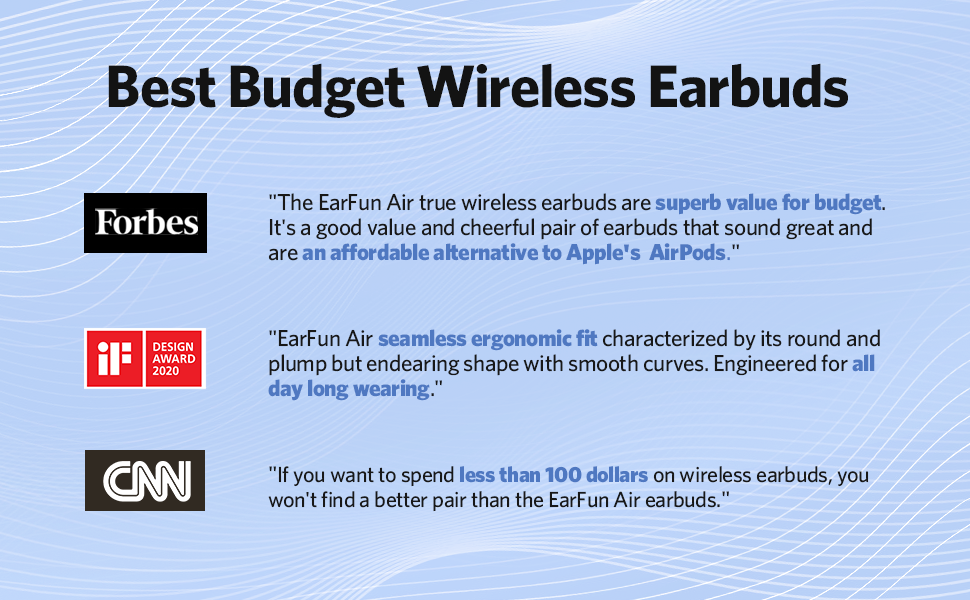 Best Budget Wireless Earbuds

Forbes

"The EarFun Air true wireless earbuds are superb value for budget. It's a good value and cheerful pair of earbuds that sound great and are an affordable alternative to Apple's AirPods."

iF DESIGN AWARD 2020

"EarFun Air seamless ergonomic fit characterized by its round and plump but endearing shape with smooth curves. Engineered for all day long wearing."

CNN

"If you want to spend less than 100 dollars on wireless earbuds, you won't find a better pair than the EarFun Air earbuds."